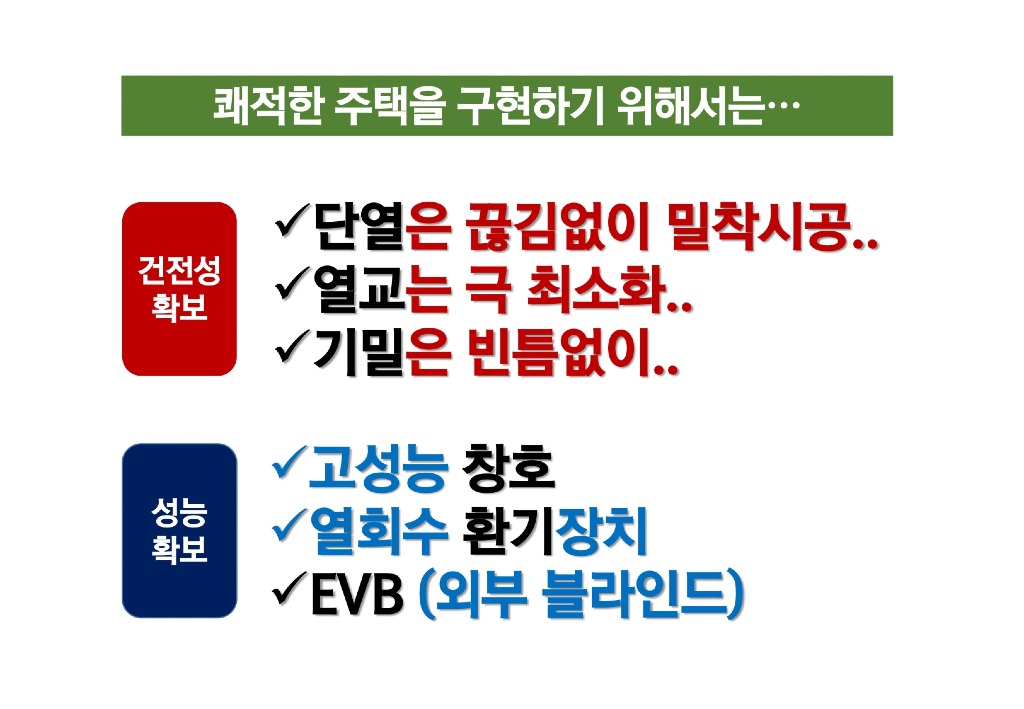 쾌적한 주택을 구현하기 위해서는…

건전성 확보

✓단열은 끊김없이 밀착시공..
✓열교는 극 최소화..
✓기밀은 빈틈없이..

성능 확보

✓고성능 창호
✓열회수 환기장치
✓EVB (외부 블라인드)